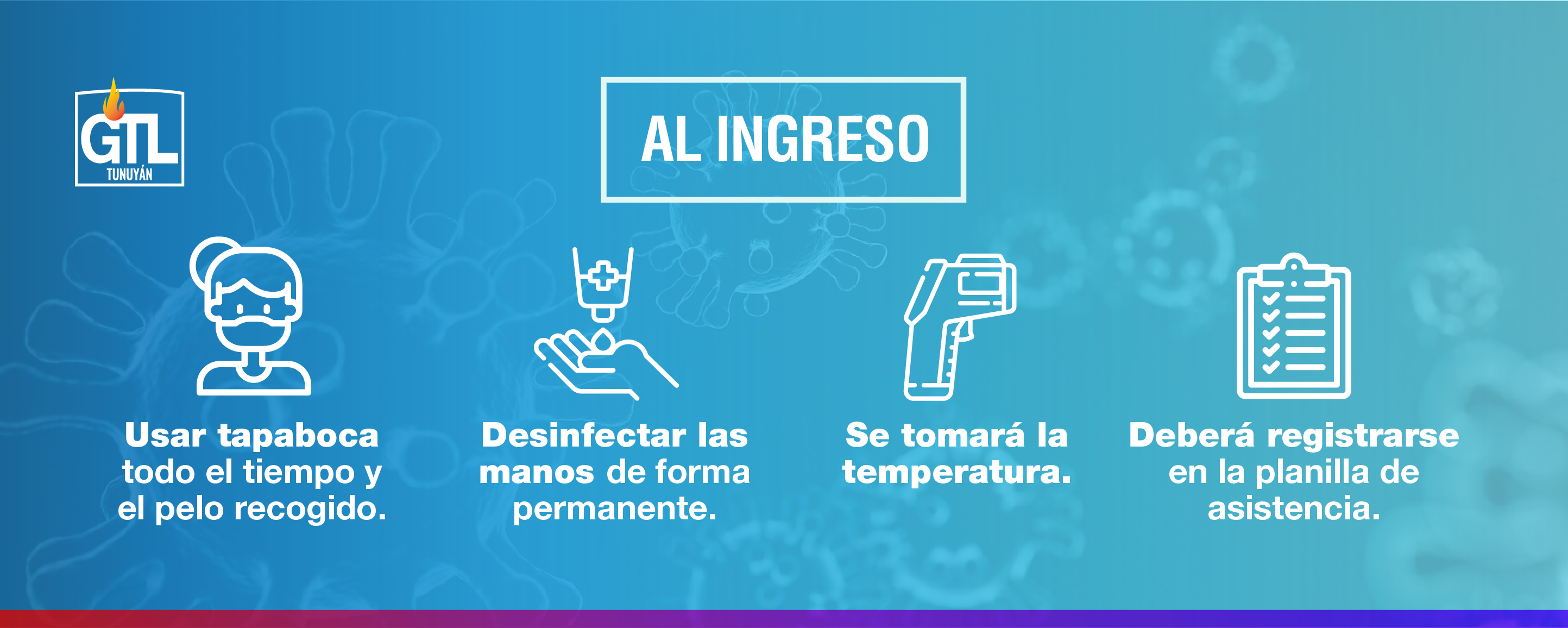 GTL
TUNUYÁN

AL INGRESO

Usar tapaboca todo el tiempo y el pelo recogido.

Desinfectar las manos de forma permanente.

Se tomará la temperatura.

Deberá registrarse en la planilla de asistencia.